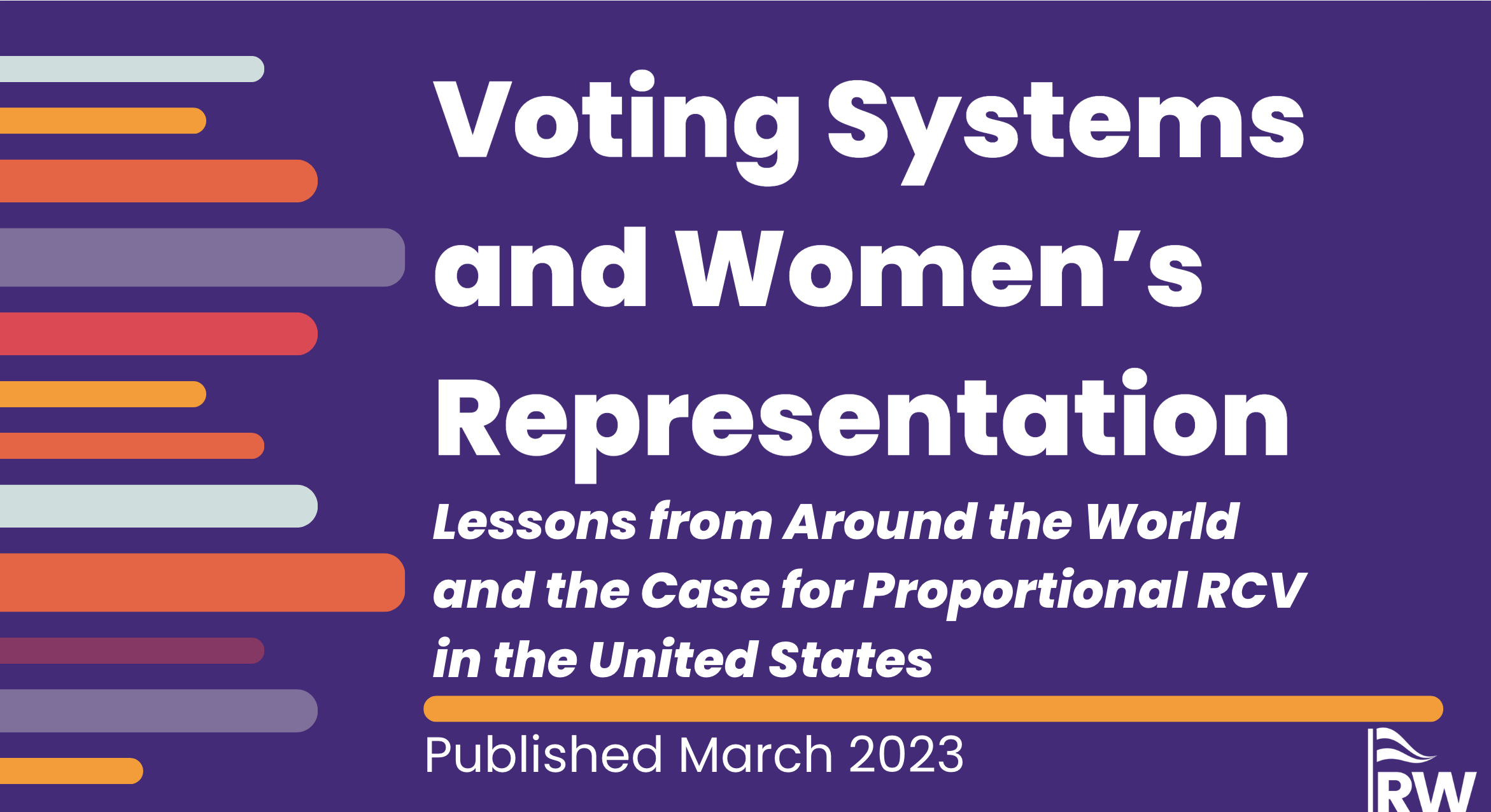 Voting Systems and Women's Representation

Lessons from Around the World and the Case for Proportional RCV in the United States

Published March 2023

RW